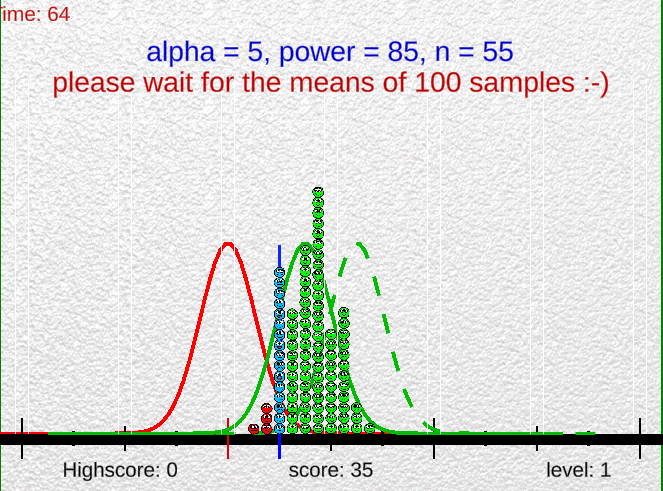 ime: 64

alpha = 5, power = 85, n = 55
please wait for the means of 100 samples :-)

Highscore: 0
score: 35
level: 1